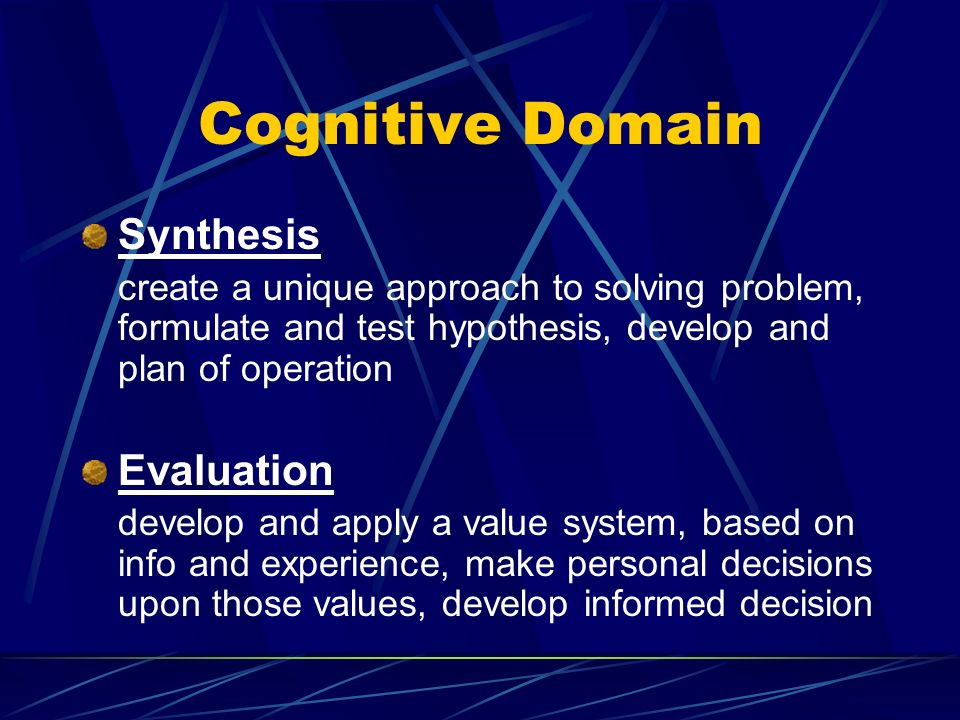 Cognitive Domain

Synthesis
create a unique approach to solving problem, formulate and test hypothesis, develop and plan of operation

Evaluation
develop and apply a value system, based on info and experience, make personal decisions upon those values, develop informed decision